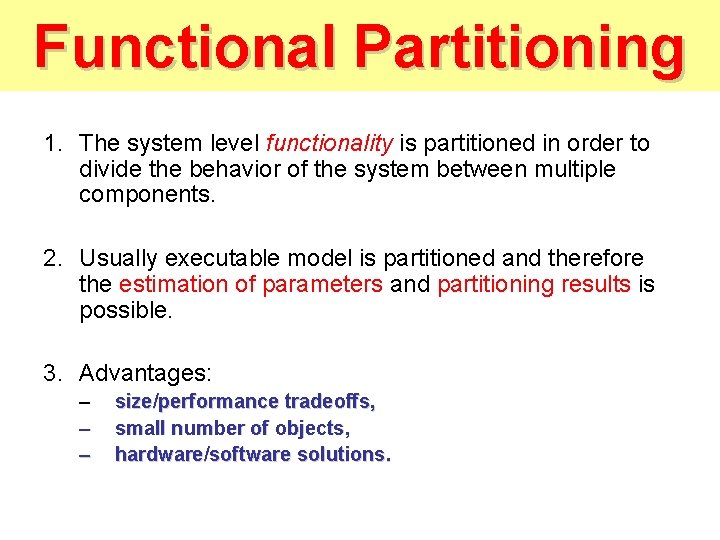 Functional Partitioning

1. The system level functionality is partitioned in order to divide the behavior of the system between multiple components.

2. Usually executable model is partitioned and therefore the estimation of parameters and partitioning results is possible.

3. Advantages:
– size/performance tradeoffs,
– small number of objects,
– hardware/software solutions.